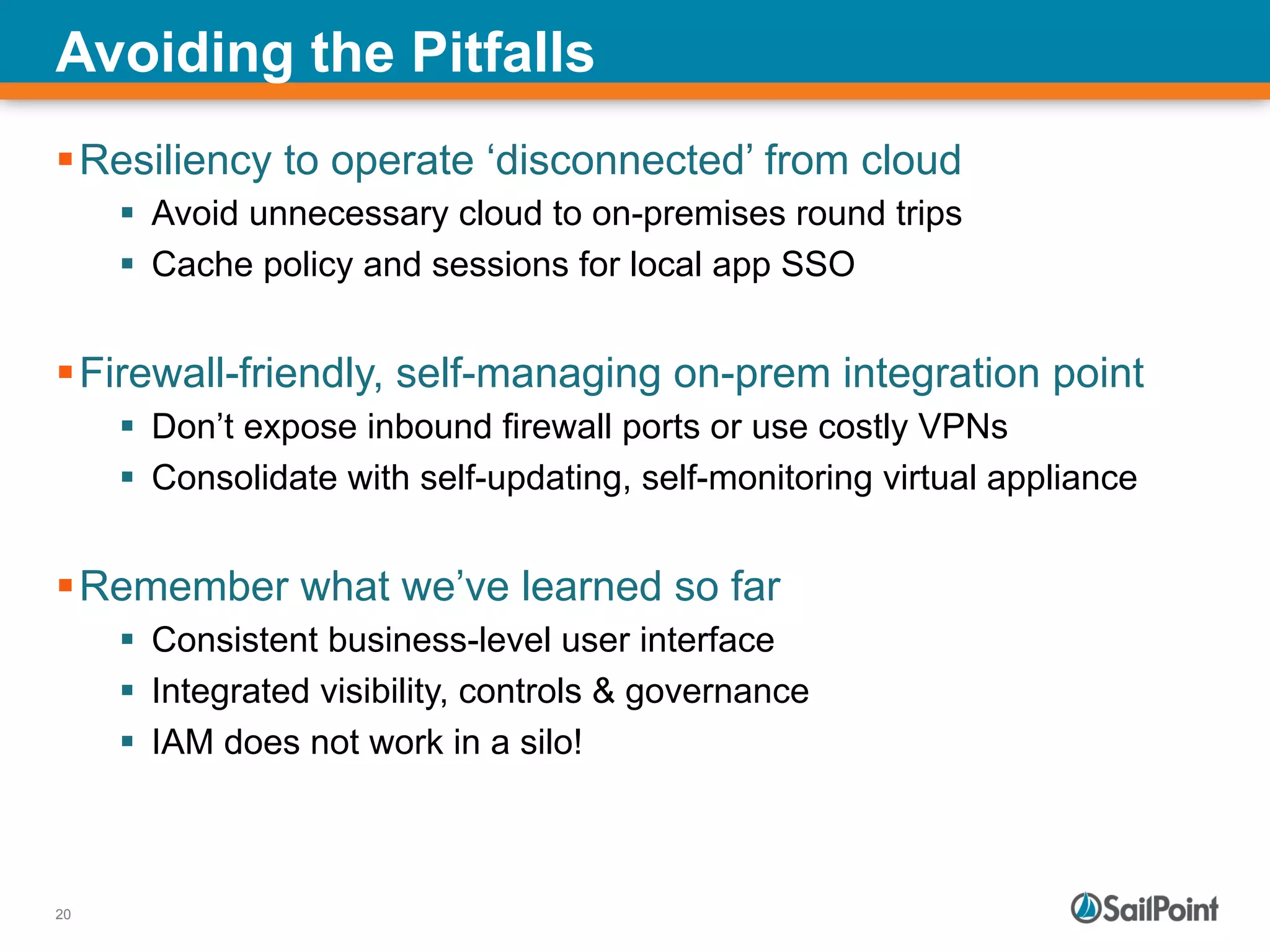 Avoiding the Pitfalls

▪ Resiliency to operate ‘disconnected’ from cloud
▪ Avoid unnecessary cloud to on-premises round trips
▪ Cache policy and sessions for local app SSO

▪ Firewall-friendly, self-managing on-prem integration point
▪ Don’t expose inbound firewall ports or use costly VPNs
▪ Consolidate with self-updating, self-monitoring virtual appliance

▪ Remember what we’ve learned so far
▪ Consistent business-level user interface
▪ Integrated visibility, controls & governance
▪ IAM does not work in a silo!

20

SailPoint